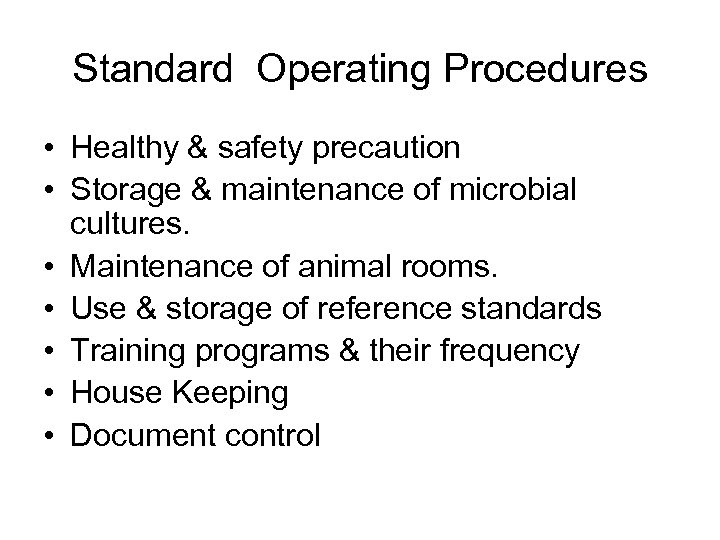 Standard Operating Procedures

• Healthy & safety precaution
• Storage & maintenance of microbial cultures.
• Maintenance of animal rooms.
• Use & storage of reference standards
• Training programs & their frequency
• House Keeping
• Document control